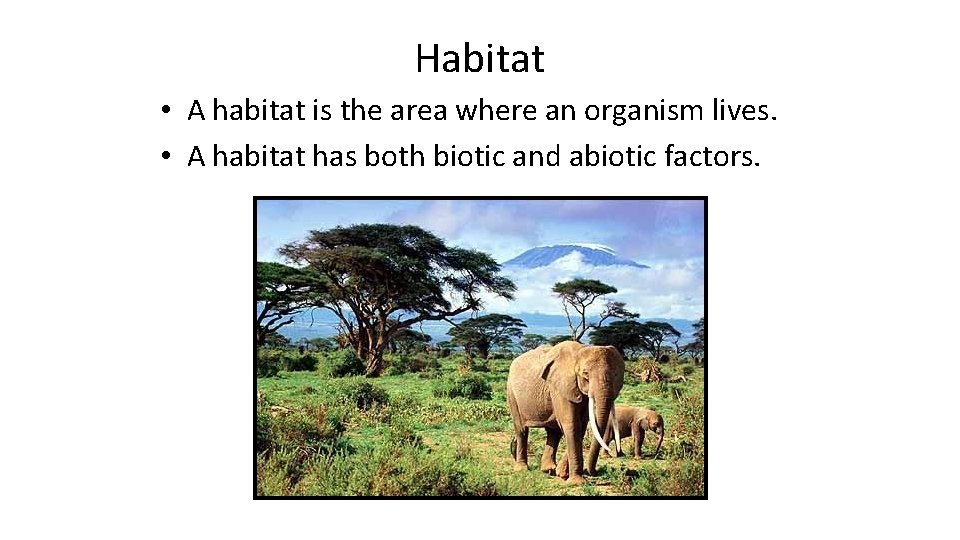 Habitat

• A habitat is the area where an organism lives.
• A habitat has both biotic and abiotic factors.